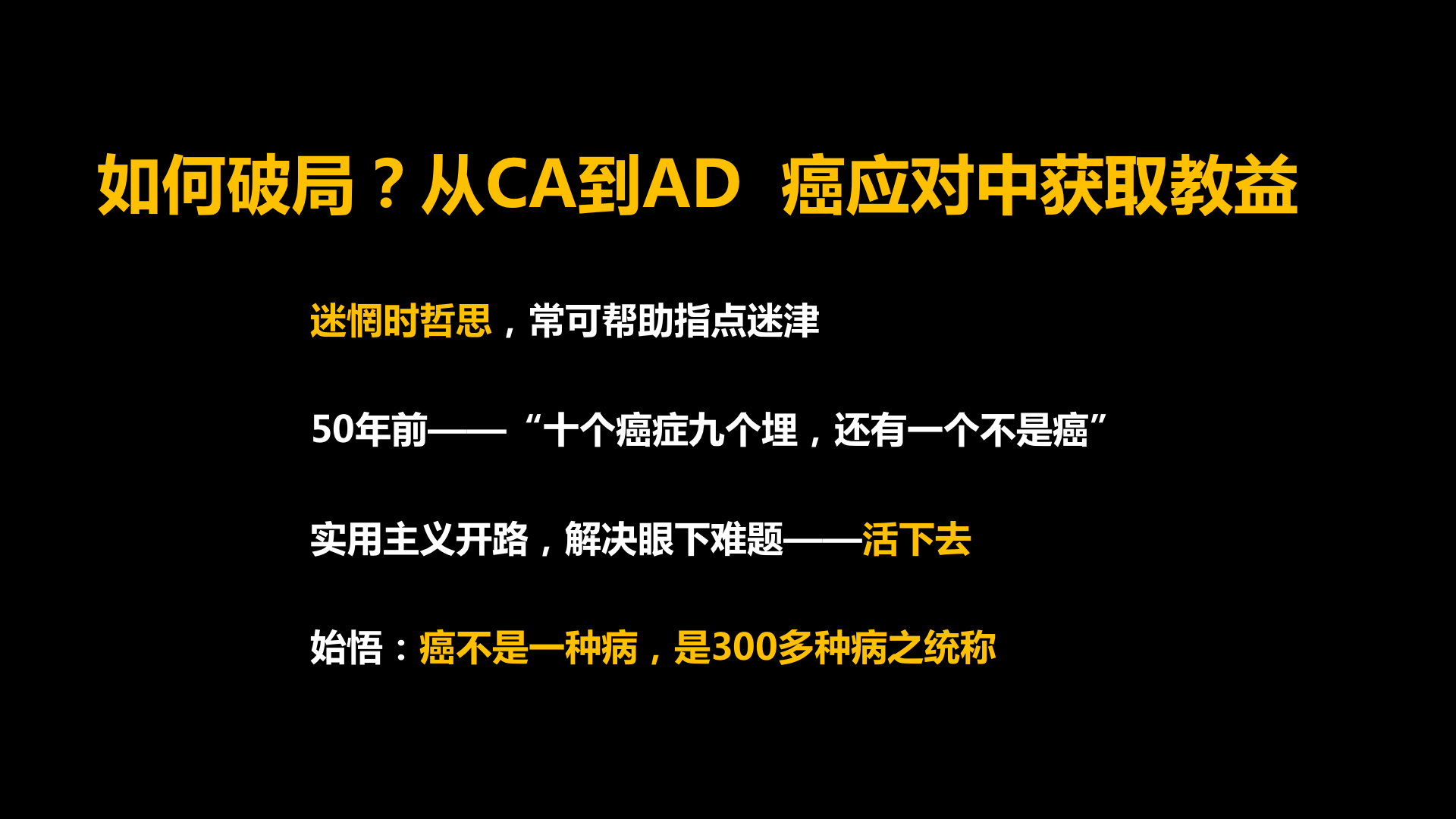 如何破局？从CA到AD 癌应对中获取教益

迷惘时哲思，常可帮助指点迷津

50年前——“十个癌症九个埋，还有一个不是癌”

实用主义开路，解决眼下难题——活下去

始悟：癌不是一种病，是300多种病之统称